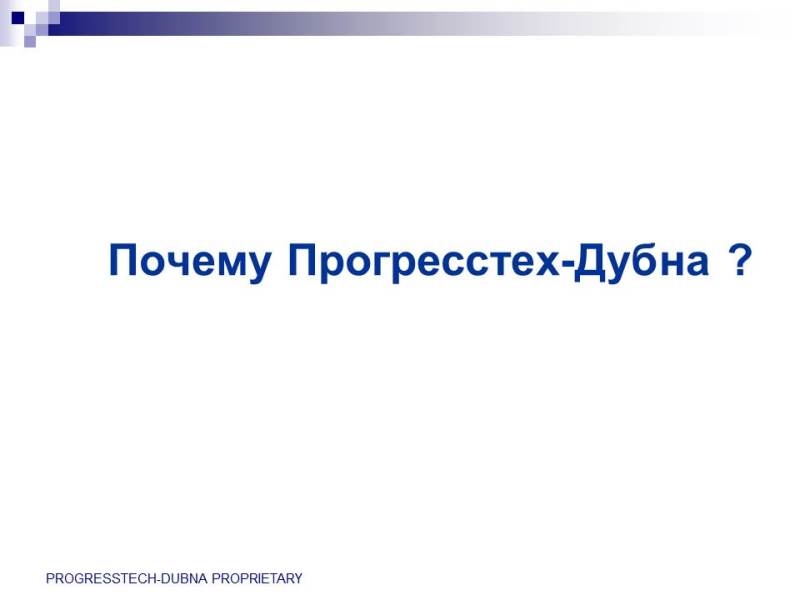 Почему Прогресстех-Дубна ?

PROGRESSTECH-DUBNA PROPRIETARY